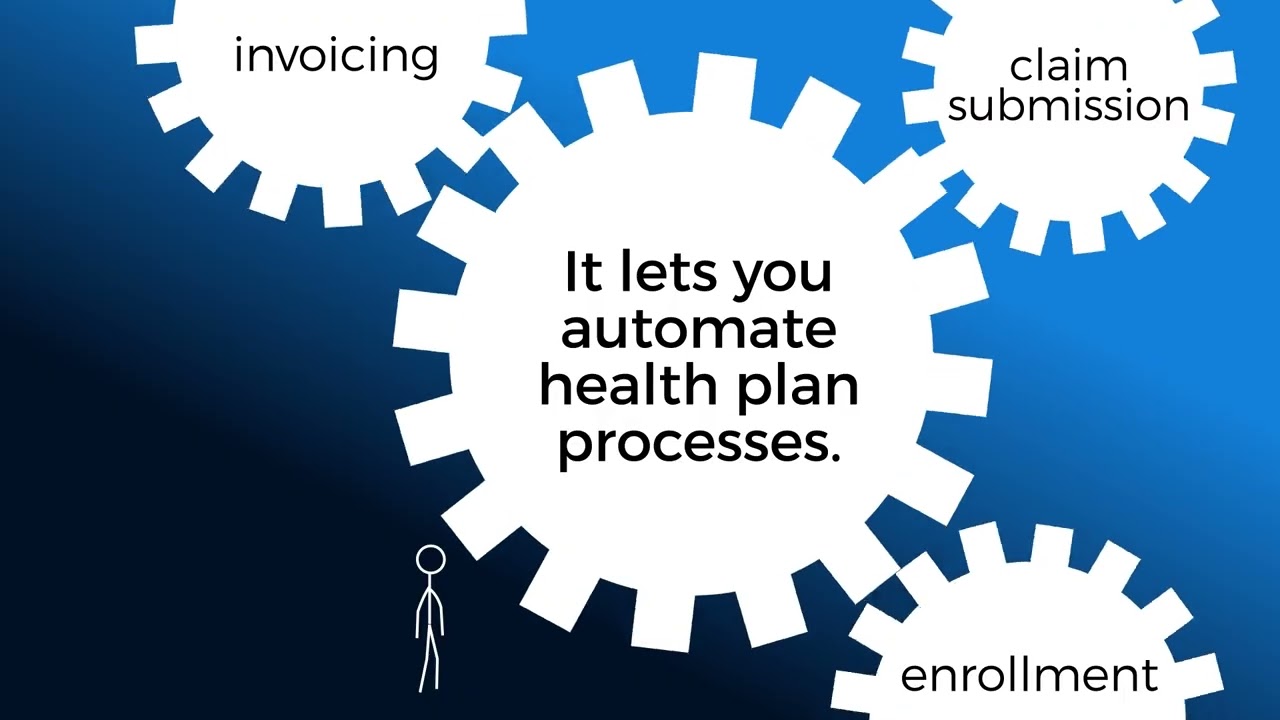 invoicing

claim submission

It lets you automate health plan processes.

enrollment